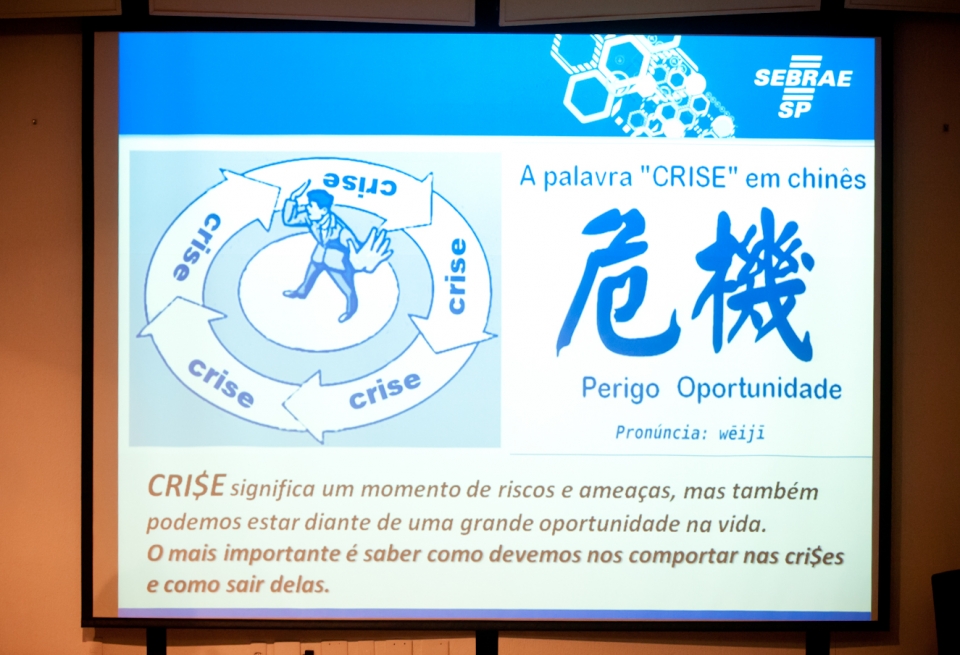 SEBRAE SP

crise

crise

crise

crise

crise

A palavra "CRISE" em chinês

危機

Perigo Oportunidade

Pronúncia: wēijī

CRI$E significa um momento de riscos e ameaças, mas também podemos estar diante de uma grande oportunidade na vida.
O mais importante é saber como devemos nos comportar nas cri$es e como sair delas.